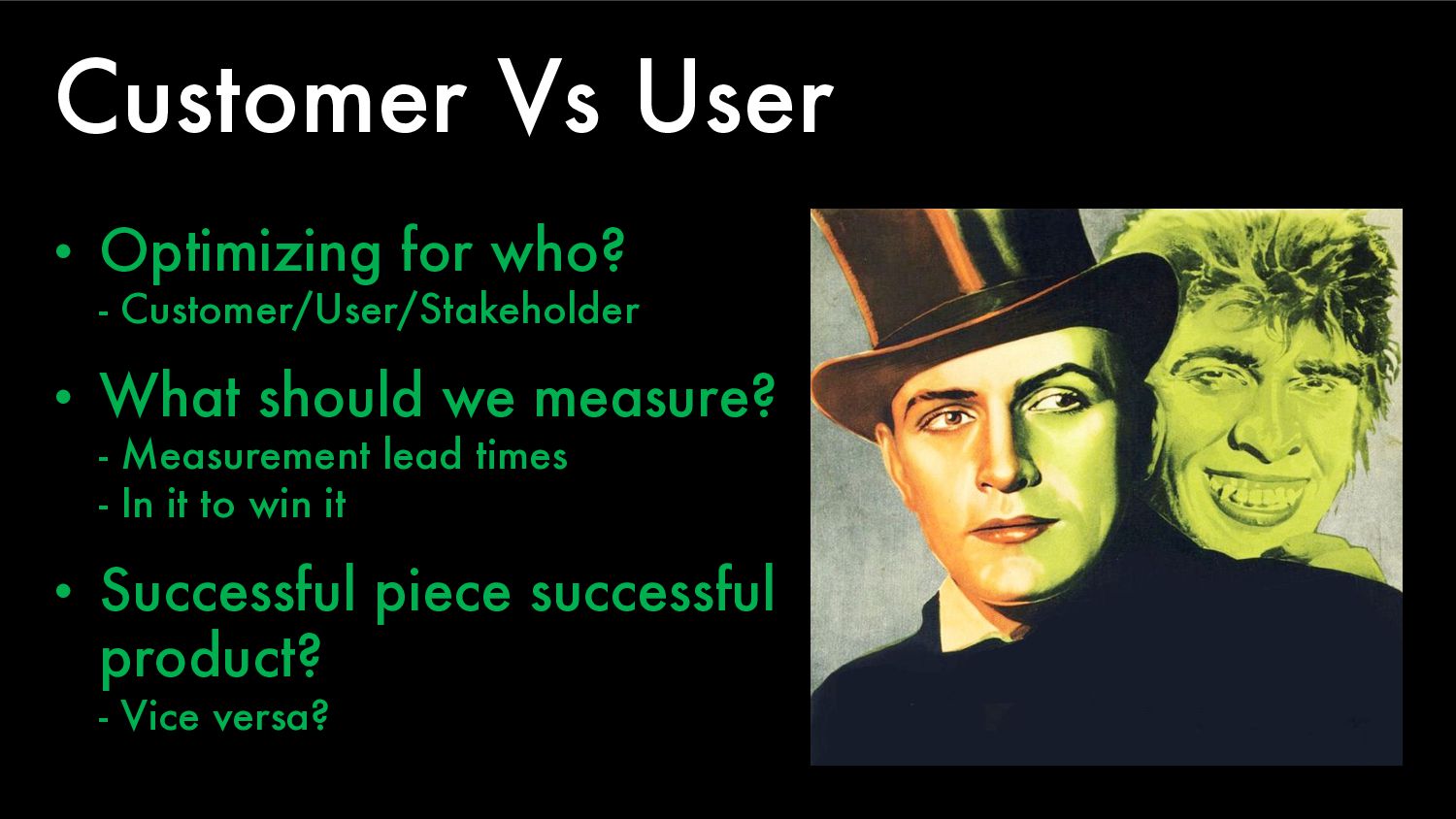 Customer Vs User

• Optimizing for who?
- Customer/User/Stakeholder

• What should we measure?
- Measurement lead times
- In it to win it

• Successful piece successful product?
- Vice versa?